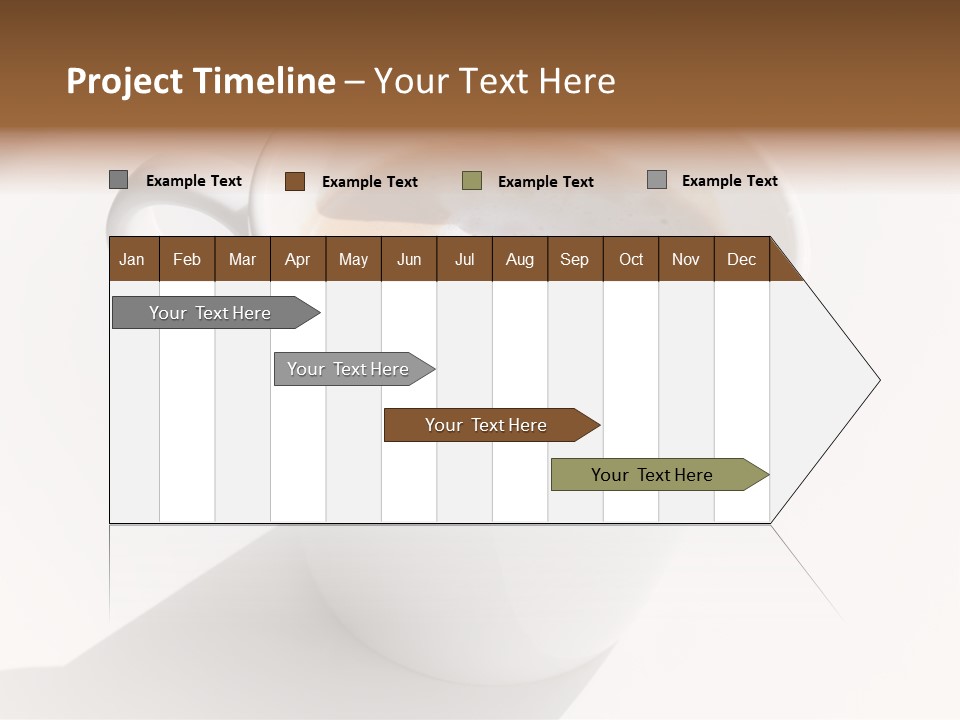 Project Timeline – Your Text Here

Example Text
Example Text
Example Text
Example Text

| Jan | Feb | Mar | Apr | May | Jun | Jul | Aug | Sep | Oct | Nov | Dec |
|---|---|---|---|---|---|---|---|---|---|---|---|

Your Text Here
Your Text Here
Your Text Here
Your Text Here